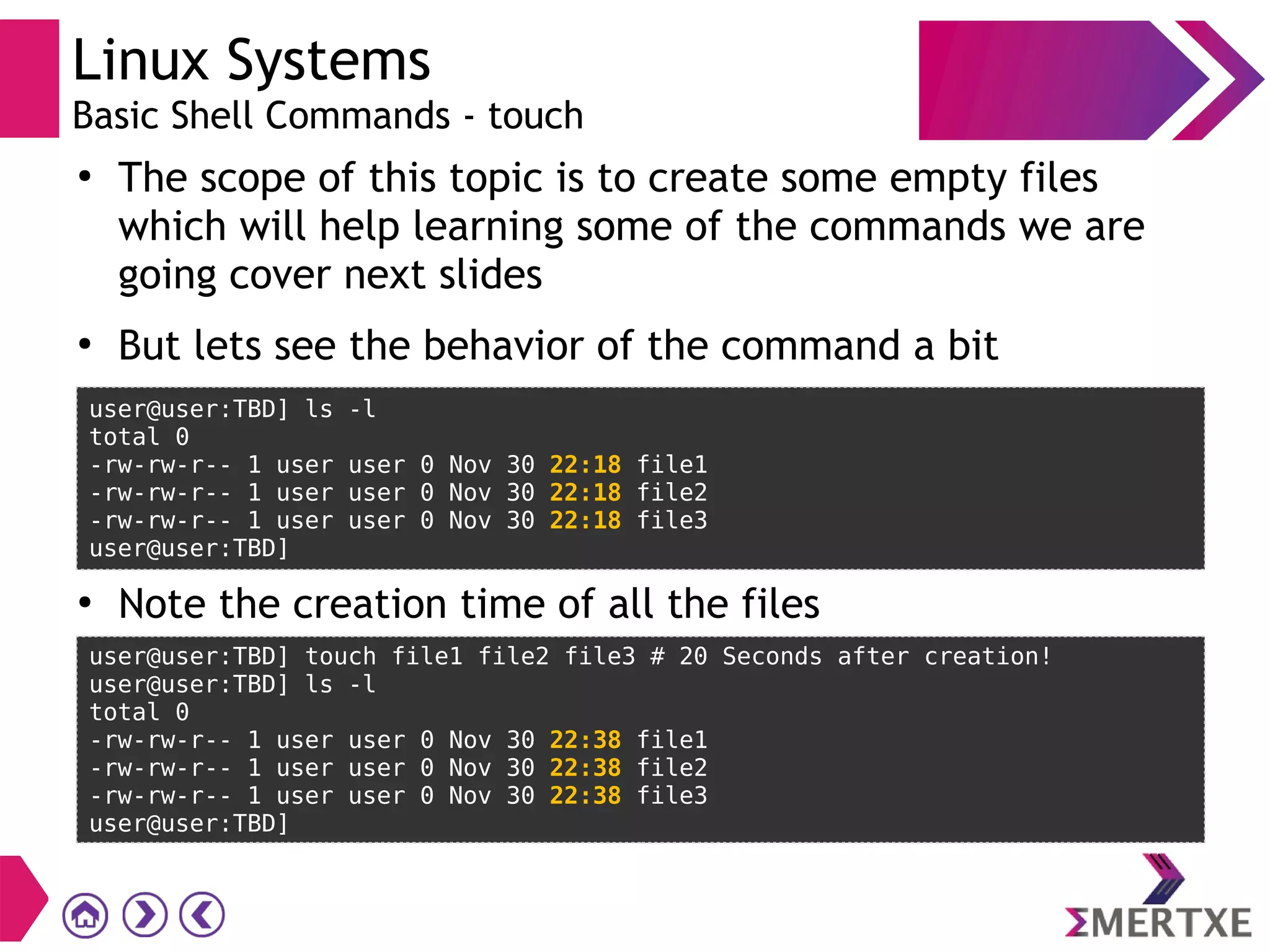 Linux Systems
Basic Shell Commands - touch

• The scope of this topic is to create some empty files which will help learning some of the commands we are going cover next slides

• But lets see the behavior of the command a bit

user@user:TBD] ls -l
total 0
-rw-rw-r-- 1 user user 0 Nov 30 22:18 file1
-rw-rw-r-- 1 user user 0 Nov 30 22:18 file2
-rw-rw-r-- 1 user user 0 Nov 30 22:18 file3
user@user:TBD]

• Note the creation time of all the files

user@user:TBD] touch file1 file2 file3 # 20 Seconds after creation!
user@user:TBD] ls -l
total 0
-rw-rw-r-- 1 user user 0 Nov 30 22:38 file1
-rw-rw-r-- 1 user user 0 Nov 30 22:38 file2
-rw-rw-r-- 1 user user 0 Nov 30 22:38 file3
user@user:TBD]

ΣMERTXE